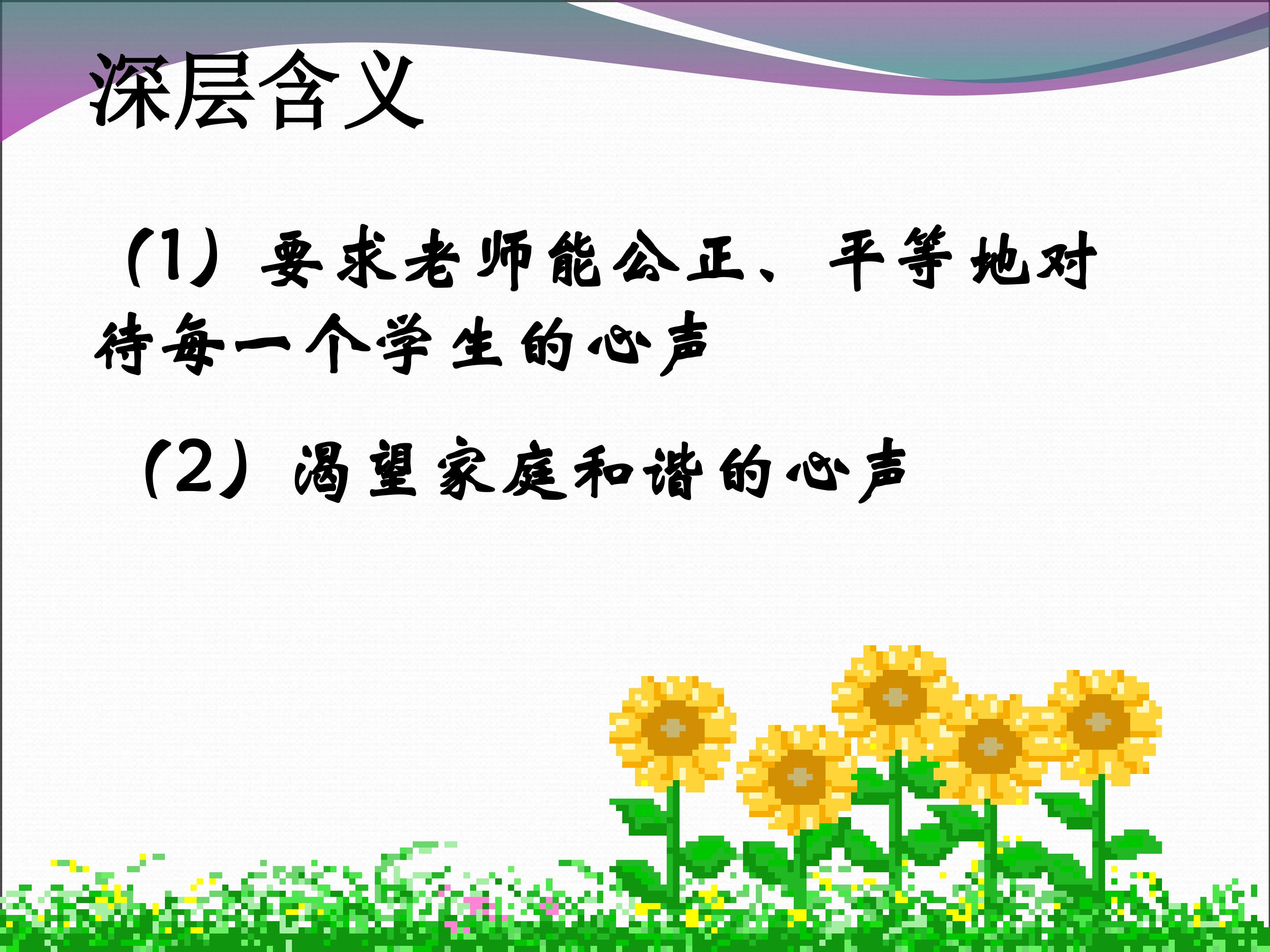 深层含义

（1）要求老师能公正、平等地对待每一个学生的心声

（2）渴望家庭和谐的心声